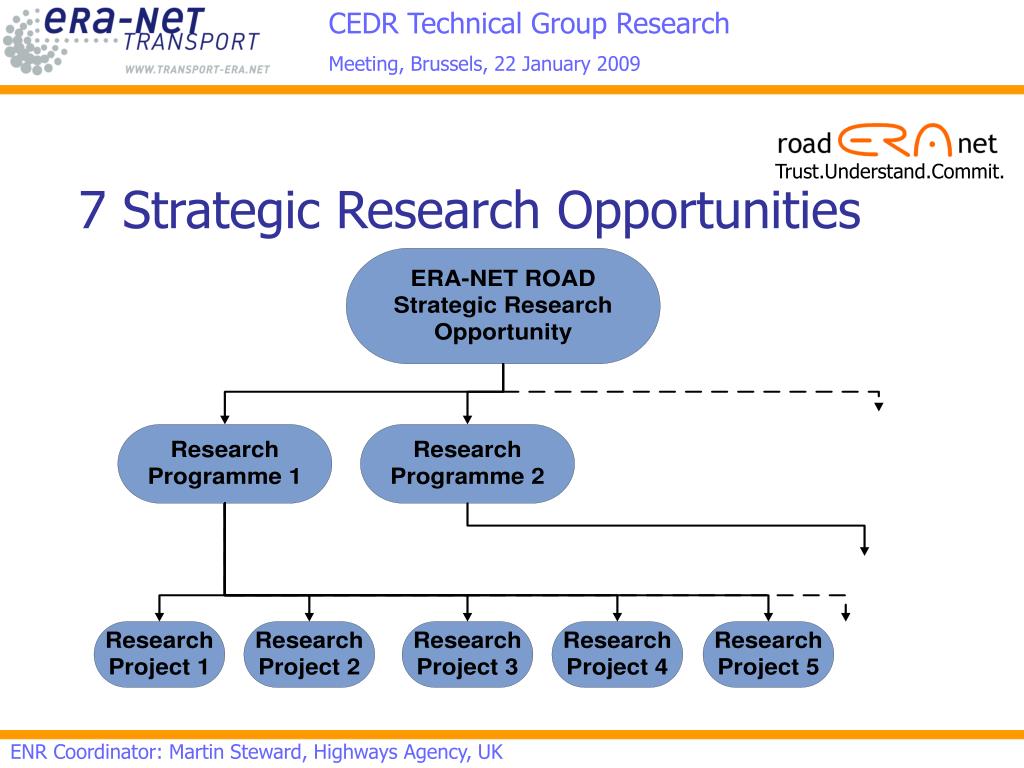 era-net TRANSPORT
WWW.TRANSPORT-ERA.NET

CEDR Technical Group Research

Meeting, Brussels, 22 January 2009

road ERA net
Trust.Understand.Commit.

7 Strategic Research Opportunities

ERA-NET ROAD Strategic Research Opportunity

Research Programme 1

Research Programme 2

Research Project 1

Research Project 2

Research Project 3

Research Project 4

Research Project 5

ENR Coordinator: Martin Steward, Highways Agency, UK